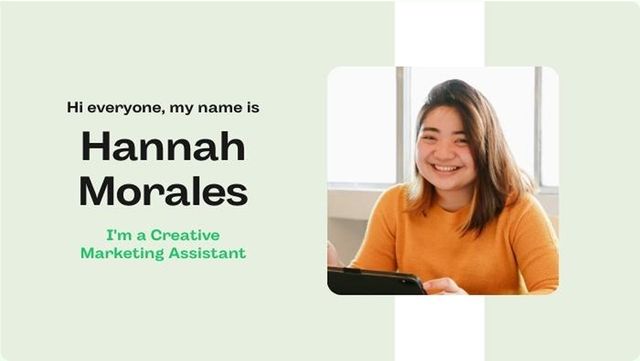 Hi everyone, my name is

Hannah Morales

I'm a Creative Marketing Assistant